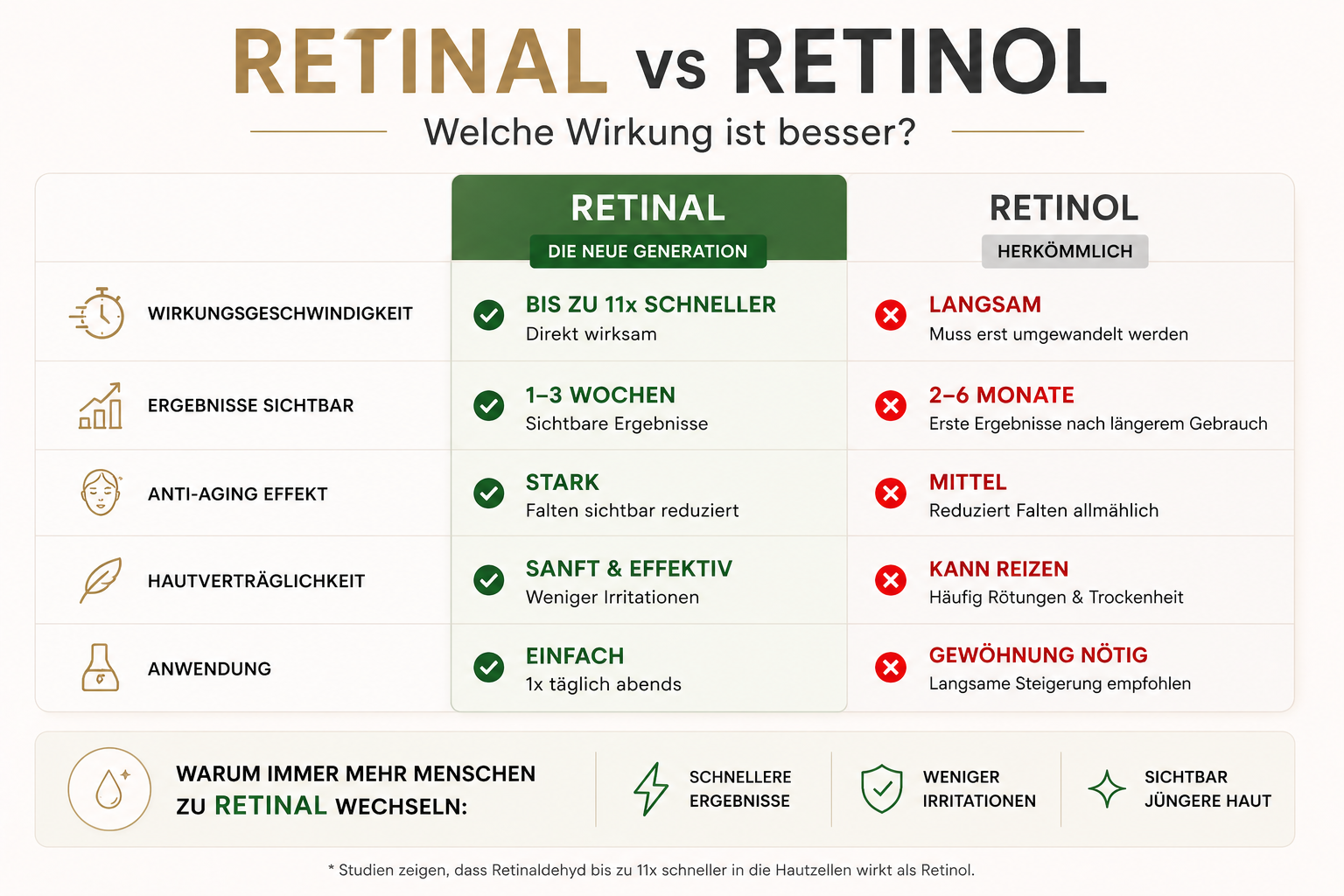 RETINAL vs RETINOL

Welche Wirkung ist besser?

| | RETINAL DIE NEUE GENERATION | RETINOL HERKÖMMLICH |
|---|---|---|
| WIRKUNGSGESCHWINDIGKEIT | BIS ZU 11x SCHNELLER Direkt wirksam | LANGSAM Muss erst umgewandelt werden |
| ERGEBNISSE SICHTBAR | 1–3 WOCHEN Sichtbare Ergebnisse | 2–6 MONATE Erste Ergebnisse nach längerem Gebrauch |
| ANTI-AGING EFFEKT | STARK Falten sichtbar reduziert | MITTEL Reduziert Falten allmählich |
| HAUTVERTRÄGLICHKEIT | SANFT & EFFEKTIV Weniger Irritationen | KANN REIZEN Häufig Rötungen & Trockenheit |
| ANWENDUNG | EINFACH 1x täglich abends | GEWÖHNUNG NÖTIG Langsame Steigerung empfohlen |

WARUM IMMER MEHR MENSCHEN ZU RETINAL WECHSELN:

SCHNELLERE ERGEBNISSE

WENIGER IRRITATIONEN

SICHTBAR JÜNGERE HAUT

* Studien zeigen, dass Retinaldehyd bis zu 11x schneller in die Hautzellen wirkt als Retinol.